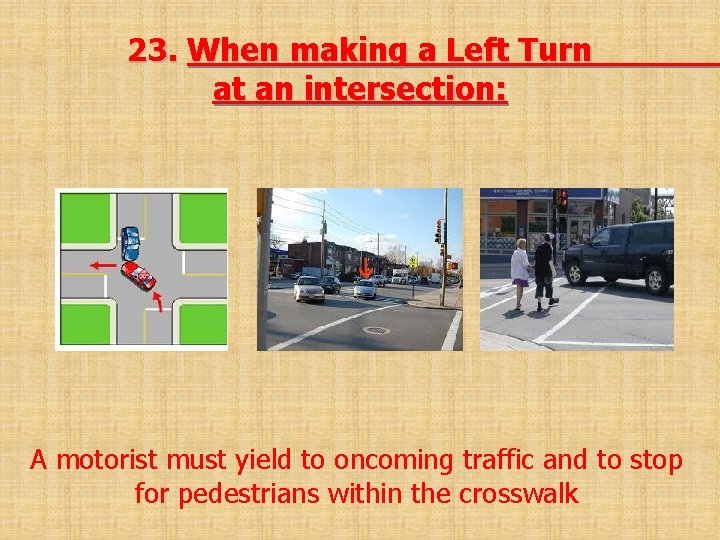 23. When making a Left Turn at an intersection:

A motorist must yield to oncoming traffic and to stop for pedestrians within the crosswalk